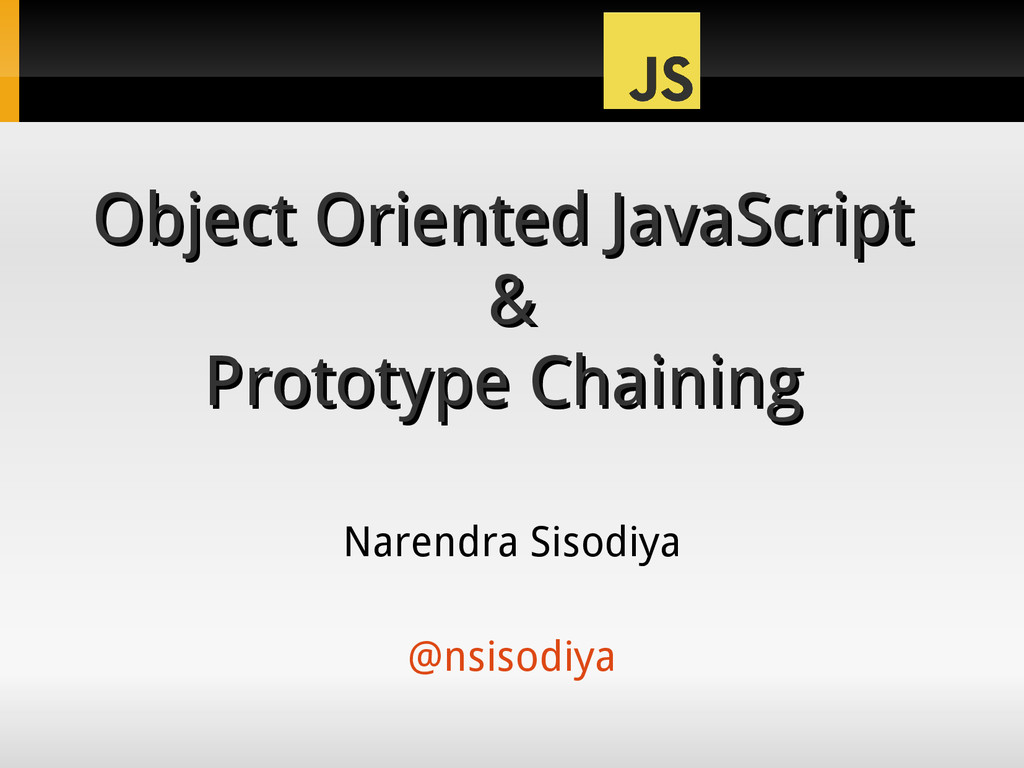 JS

Object Oriented JavaScript
&
Prototype Chaining

Narendra Sisodiya

@nsisodiya